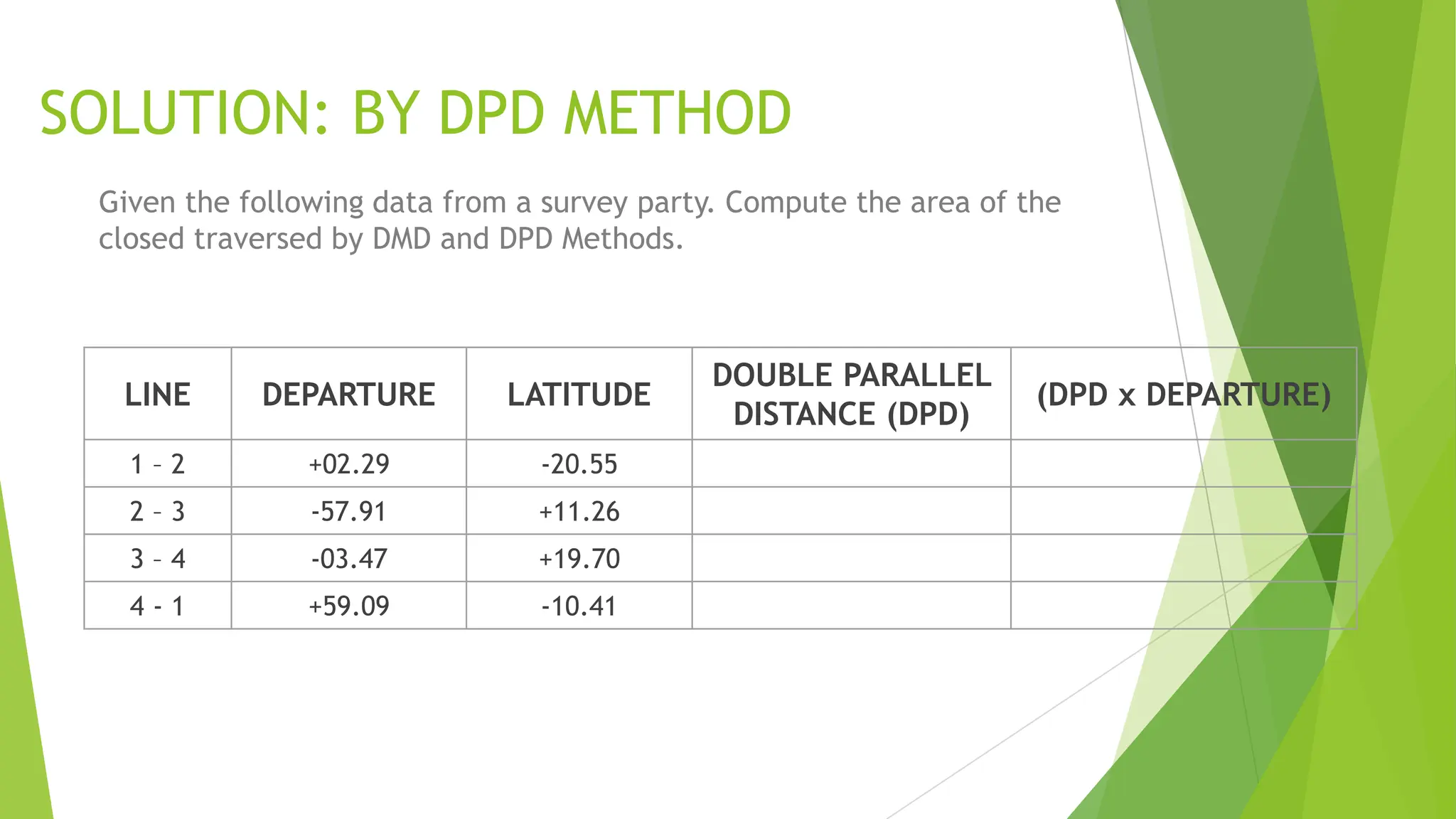 SOLUTION: BY DPD METHOD

Given the following data from a survey party. Compute the area of the closed traversed by DMD and DPD Methods.

| LINE | DEPARTURE | LATITUDE | DOUBLE PARALLEL DISTANCE (DPD) | (DPD x DEPARTURE) |
|---|---|---|---|---|
| 1 – 2 | +02.29 | -20.55 | | |
| 2 – 3 | -57.91 | +11.26 | | |
| 3 – 4 | -03.47 | +19.70 | | |
| 4 - 1 | +59.09 | -10.41 | | |